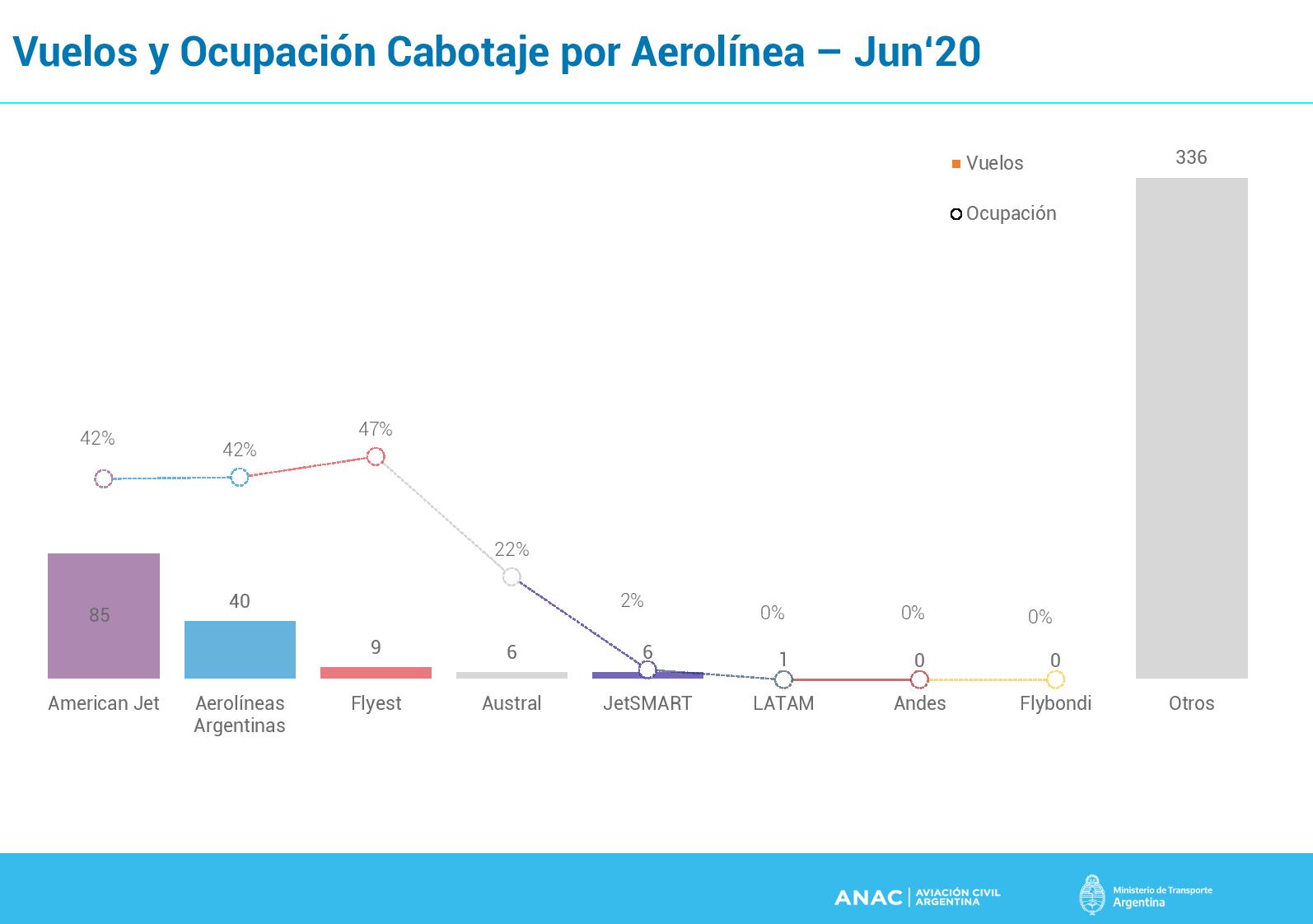 Vuelos y Ocupación Cabotaje por Aerolínea – Jun‘20

Vuelos
Ocupación

336

42%
42%
47%
22%
2%
0%
0%
0%

85
40
9
6
6
1
0
0

American Jet
Aerolíneas Argentinas
Flyest
Austral
JetSMART
LATAM
Andes
Flybondi
Otros

ANAC | AVIACIÓN CIVIL ARGENTINA
Ministerio de Transporte Argentina